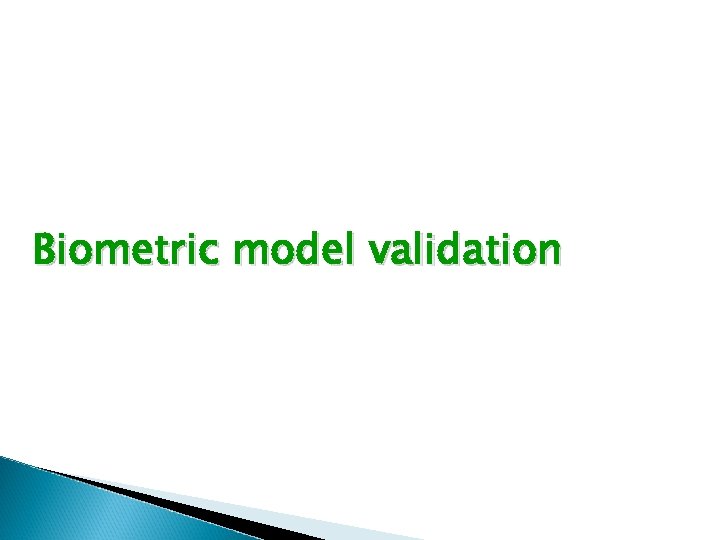 Biometric model validation